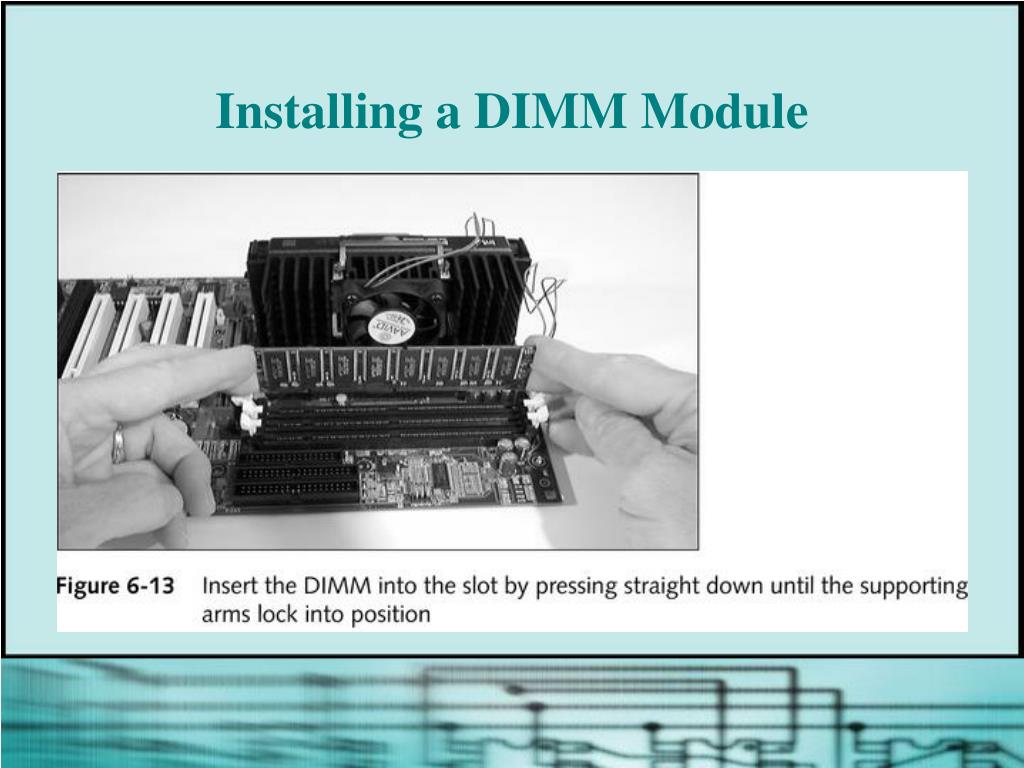 Installing a DIMM Module

AAVID

Figure 6-13 Insert the DIMM into the slot by pressing straight down until the supporting arms lock into position